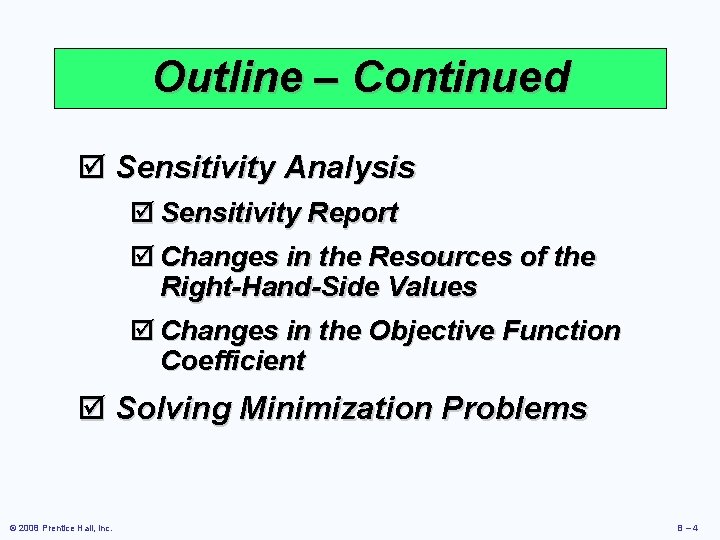 Outline – Continued

☑ Sensitivity Analysis

☑ Sensitivity Report

☑ Changes in the Resources of the Right-Hand-Side Values

☑ Changes in the Objective Function Coefficient

☑ Solving Minimization Problems

© 2008 Prentice Hall, Inc.

B – 4